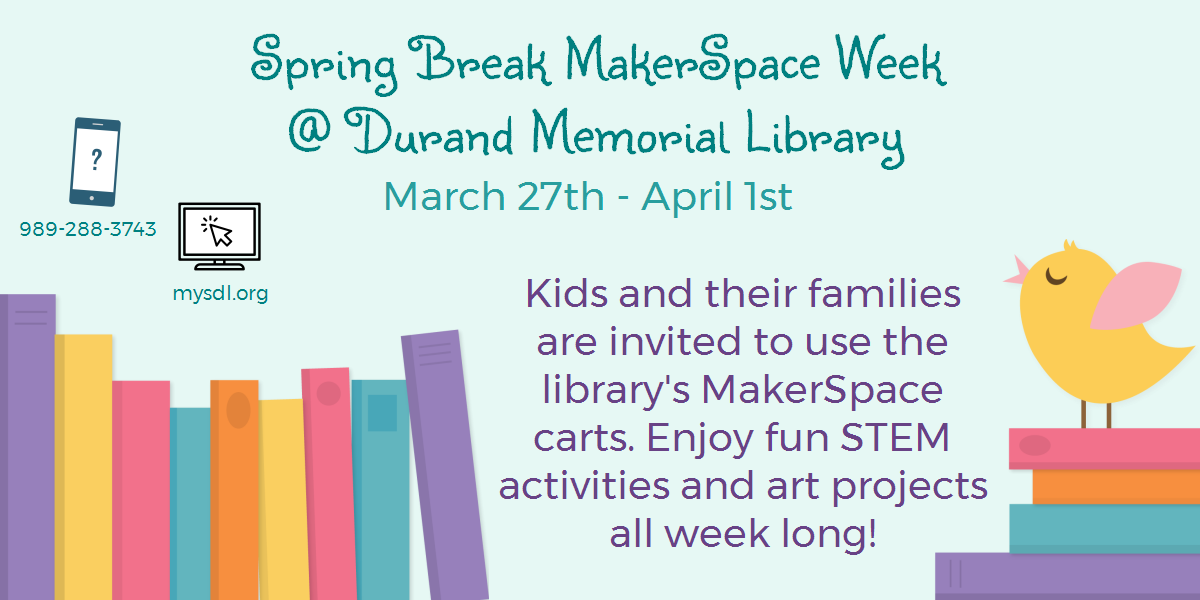 Spring Break MakerSpace Week
@ Durand Memorial Library

March 27th - April 1st

?

989-288-3743

mysdl.org

Kids and their families are invited to use the library's MakerSpace carts. Enjoy fun STEM activities and art projects all week long!